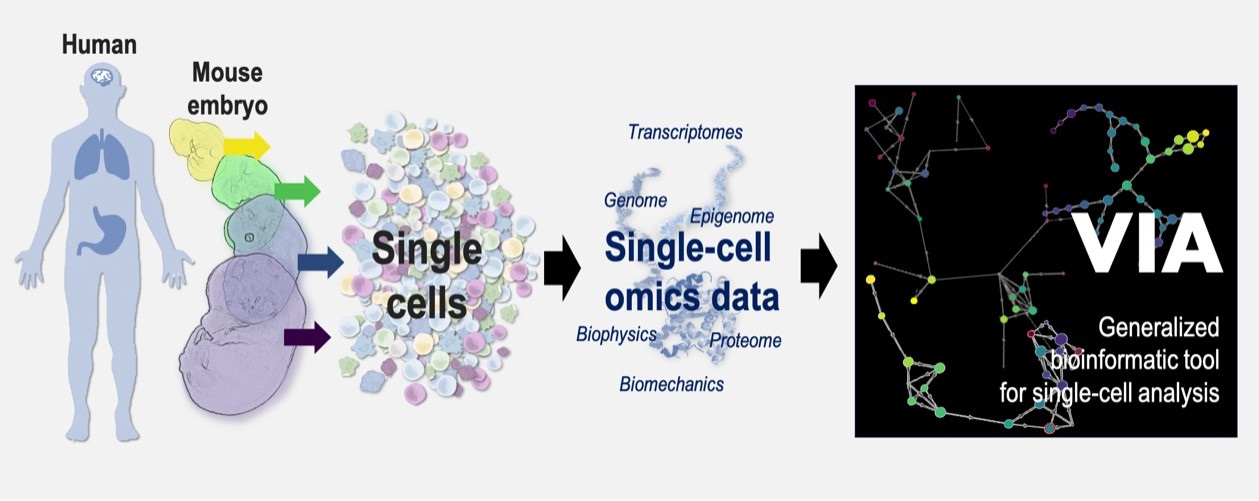 Human

Mouse embryo

Single cells

Transcriptomes

Genome

Epigenome

Single-cell omics data

Biophysics

Proteome

Biomechanics

VIA

Generalized bioinformatic tool for single-cell analysis